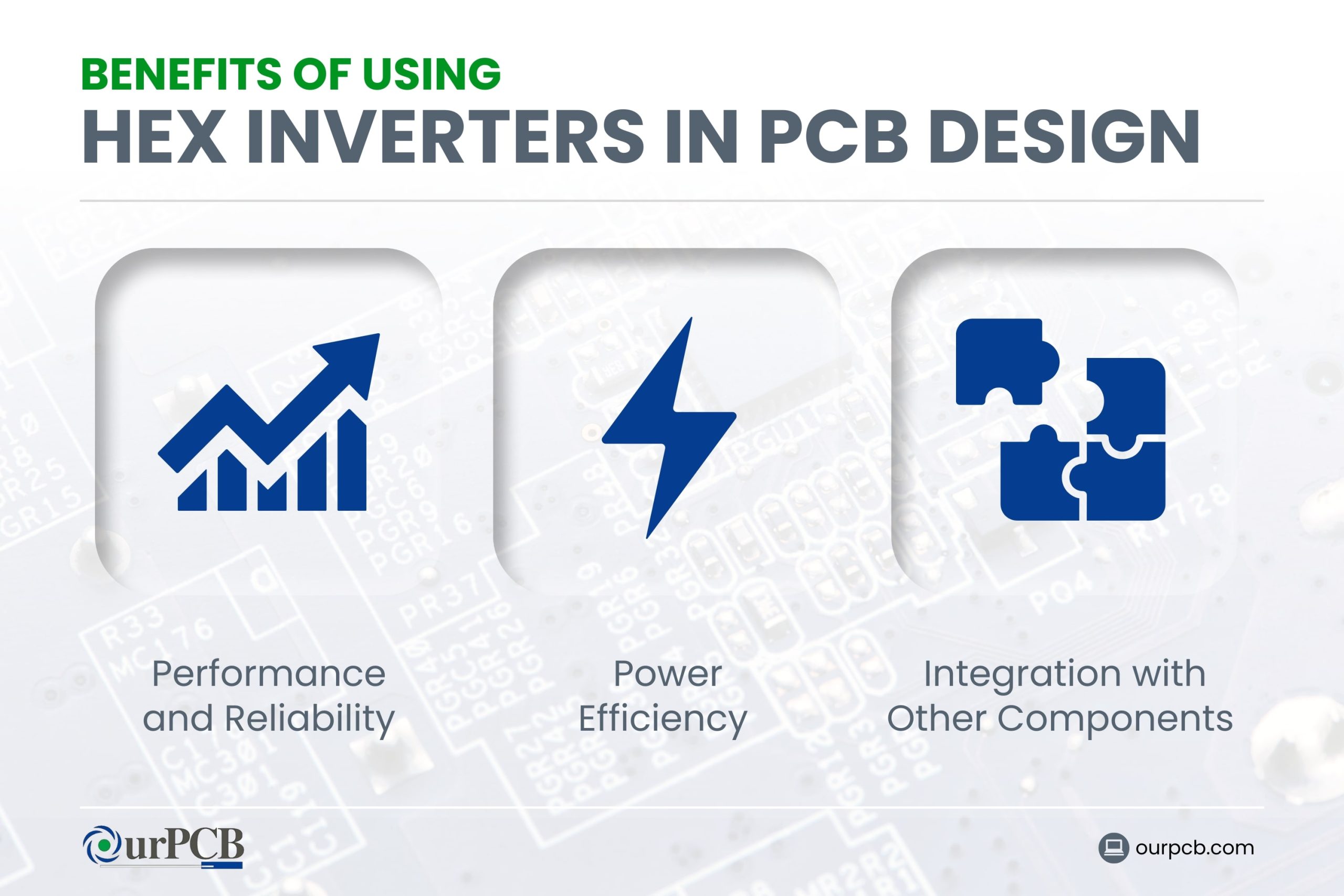 BENEFITS OF USING
HEX INVERTERS IN PCB DESIGN

Performance and Reliability

Power Efficiency

Integration with Other Components

OurPCB

ourpcb.com